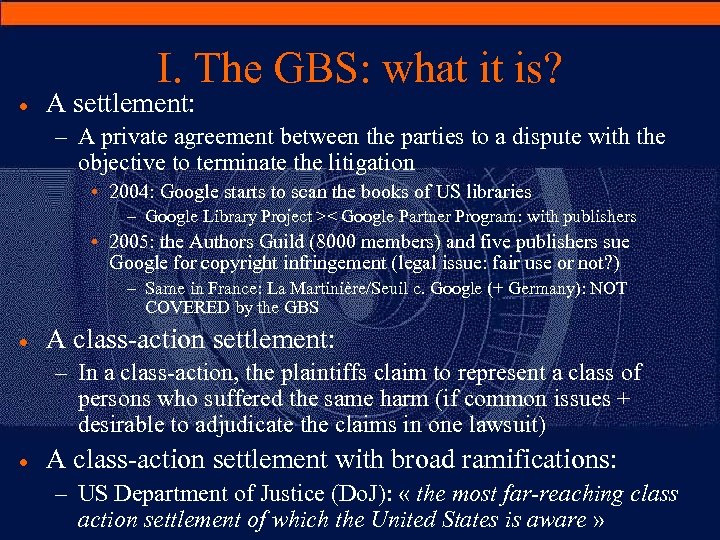 I. The GBS: what it is?

• A settlement:
– A private agreement between the parties to a dispute with the objective to terminate the litigation
• 2004: Google starts to scan the books of US libraries
– Google Library Project >< Google Partner Program: with publishers
• 2005: the Authors Guild (8000 members) and five publishers sue Google for copyright infringement (legal issue: fair use or not?)
– Same in France: La Martinière/Seuil c. Google (+ Germany): NOT COVERED by the GBS

• A class-action settlement:
– In a class-action, the plaintiffs claim to represent a class of persons who suffered the same harm (if common issues + desirable to adjudicate the claims in one lawsuit)

• A class-action settlement with broad ramifications:
– US Department of Justice (DoJ): « the most far-reaching class action settlement of which the United States is aware »